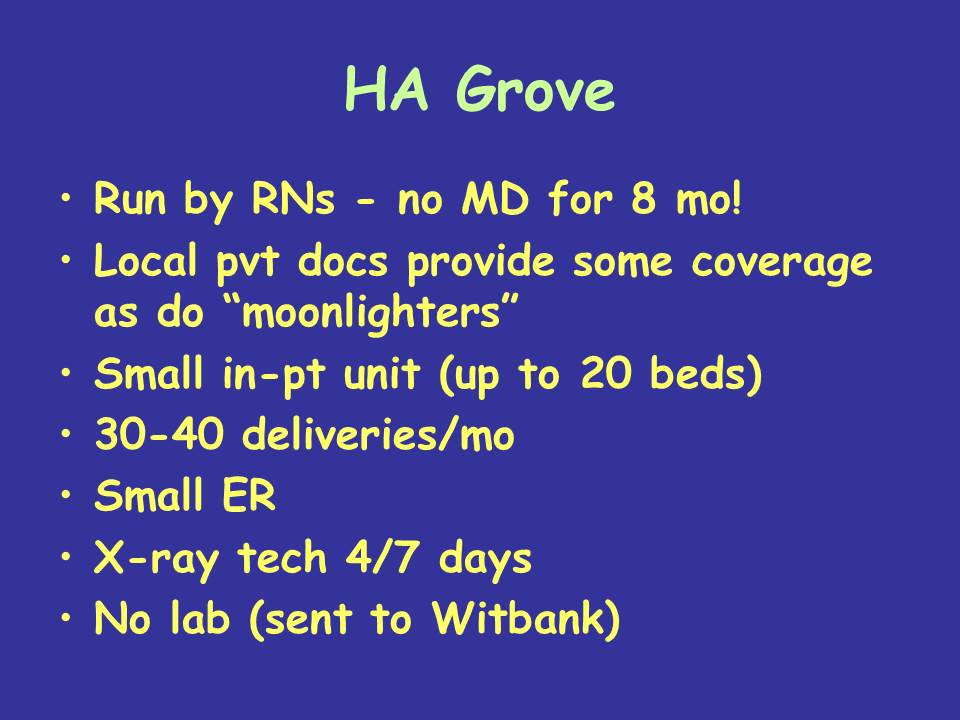 HA Grove

• Run by RNs - no MD for 8 mo!
• Local pvt docs provide some coverage as do “moonlighters”
• Small in-pt unit (up to 20 beds)
• 30-40 deliveries/mo
• Small ER
• X-ray tech 4/7 days
• No lab (sent to Witbank)